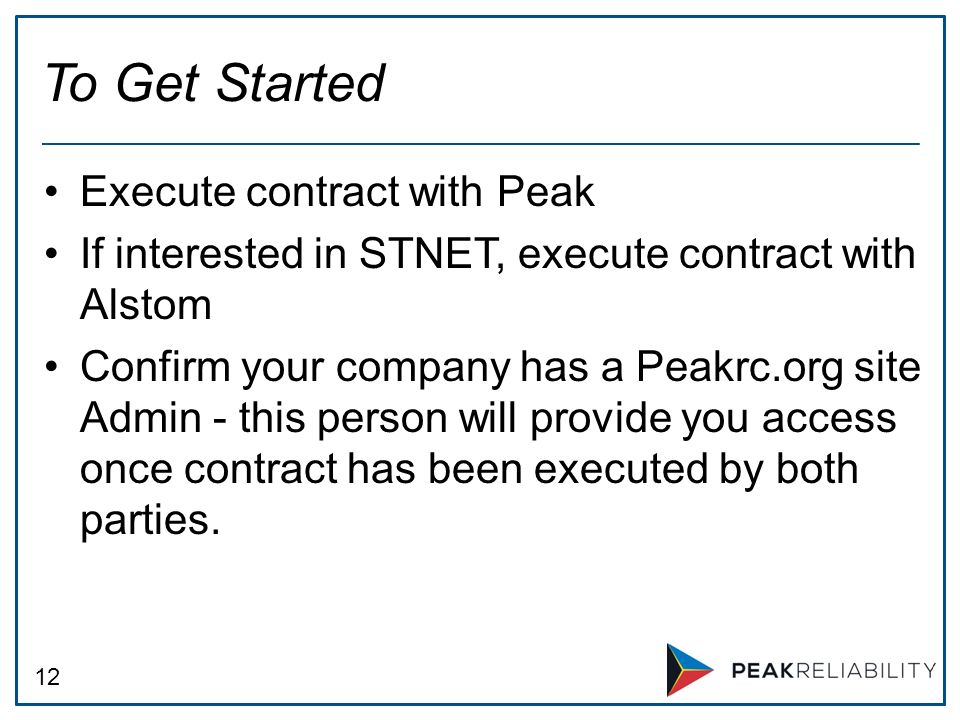 To Get Started

• Execute contract with Peak
• If interested in STNET, execute contract with Alstom
• Confirm your company has a Peakrc.org site Admin - this person will provide you access once contract has been executed by both parties.

12

PEAKRELIABILITY